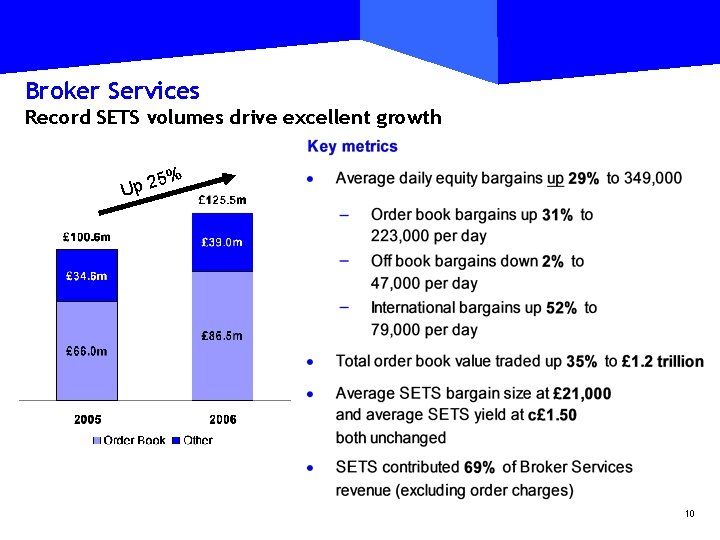 Broker Services
Record SETS volumes drive excellent growth

Up 25%

£100.6m
£34.6m
£66.0m

£125.5m
£39.0m
£86.5m

2005
2006

Order Book Other

Key metrics

• Average daily equity bargains up 29% to 349,000

– Order book bargains up 31% to 223,000 per day

– Off book bargains down 2% to 47,000 per day

– International bargains up 52% to 79,000 per day

• Total order book value traded up 35% to £1.2 trillion

• Average SETS bargain size at £21,000 and average SETS yield at c£1.50 both unchanged

• SETS contributed 69% of Broker Services revenue (excluding order charges)

10